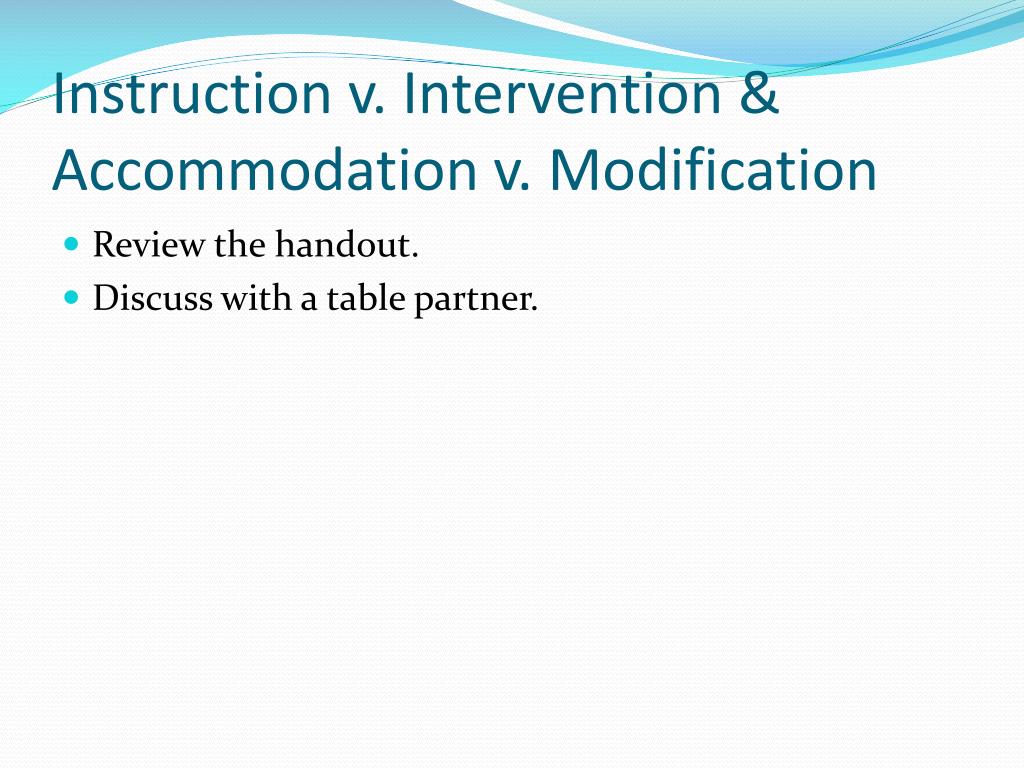 Instruction v. Intervention & Accommodation v. Modification

Review the handout.
Discuss with a table partner.